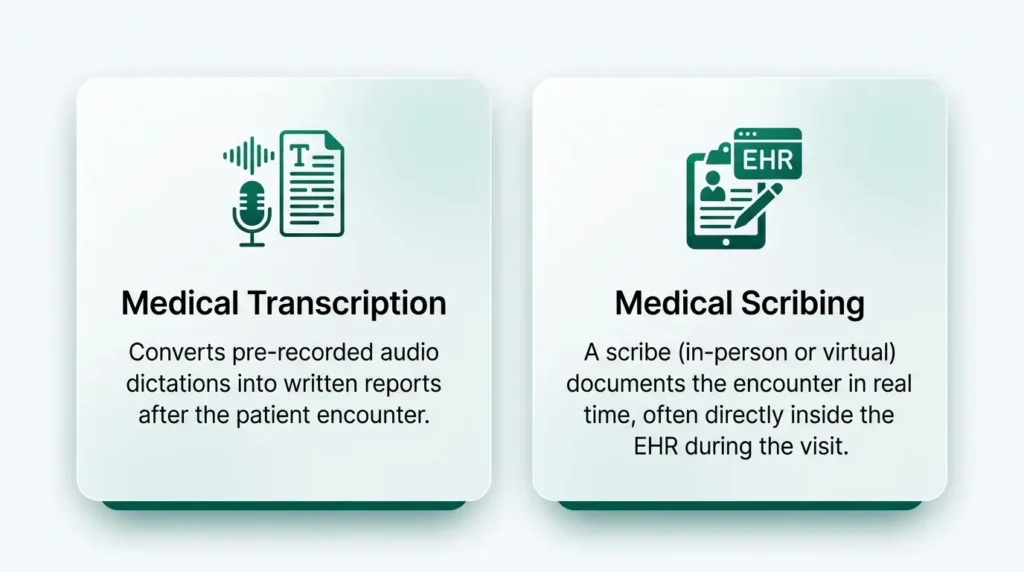 T

Medical Transcription

Converts pre-recorded audio dictations into written reports after the patient encounter.

EHR

Medical Scribing

A scribe (in-person or virtual) documents the encounter in real time, often directly inside the EHR during the visit.